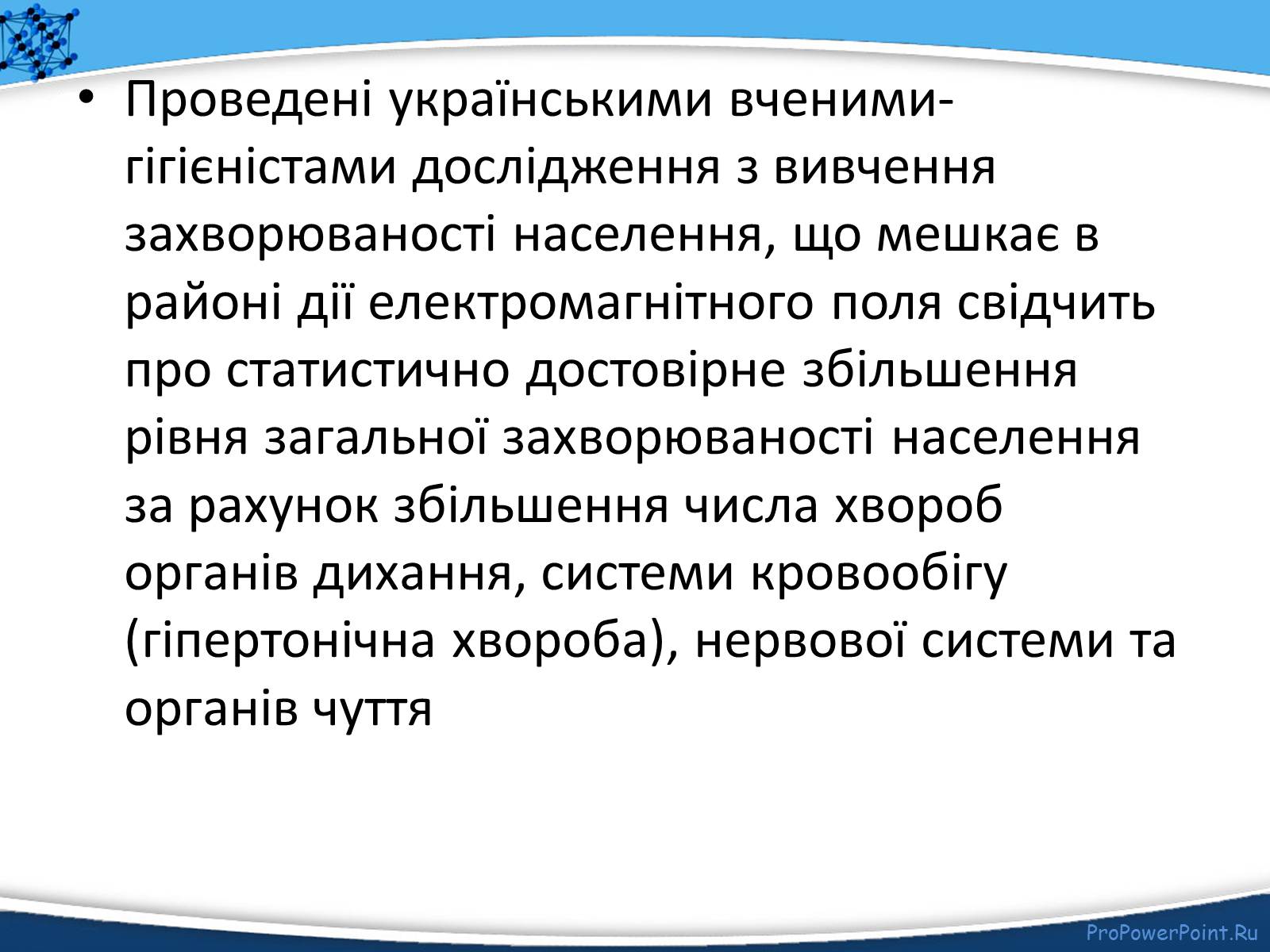 • Проведені українськими вченими-гігієністами дослідження з вивчення захворюваності населення, що мешкає в районі дії електромагнітного поля свідчить про статистично достовірне збільшення рівня загальної захворюваності населення за рахунок збільшення числа хвороб органів дихання, системи кровообігу (гіпертонічна хвороба), нервової системи та органів чуття

ProPowerPoint.Ru